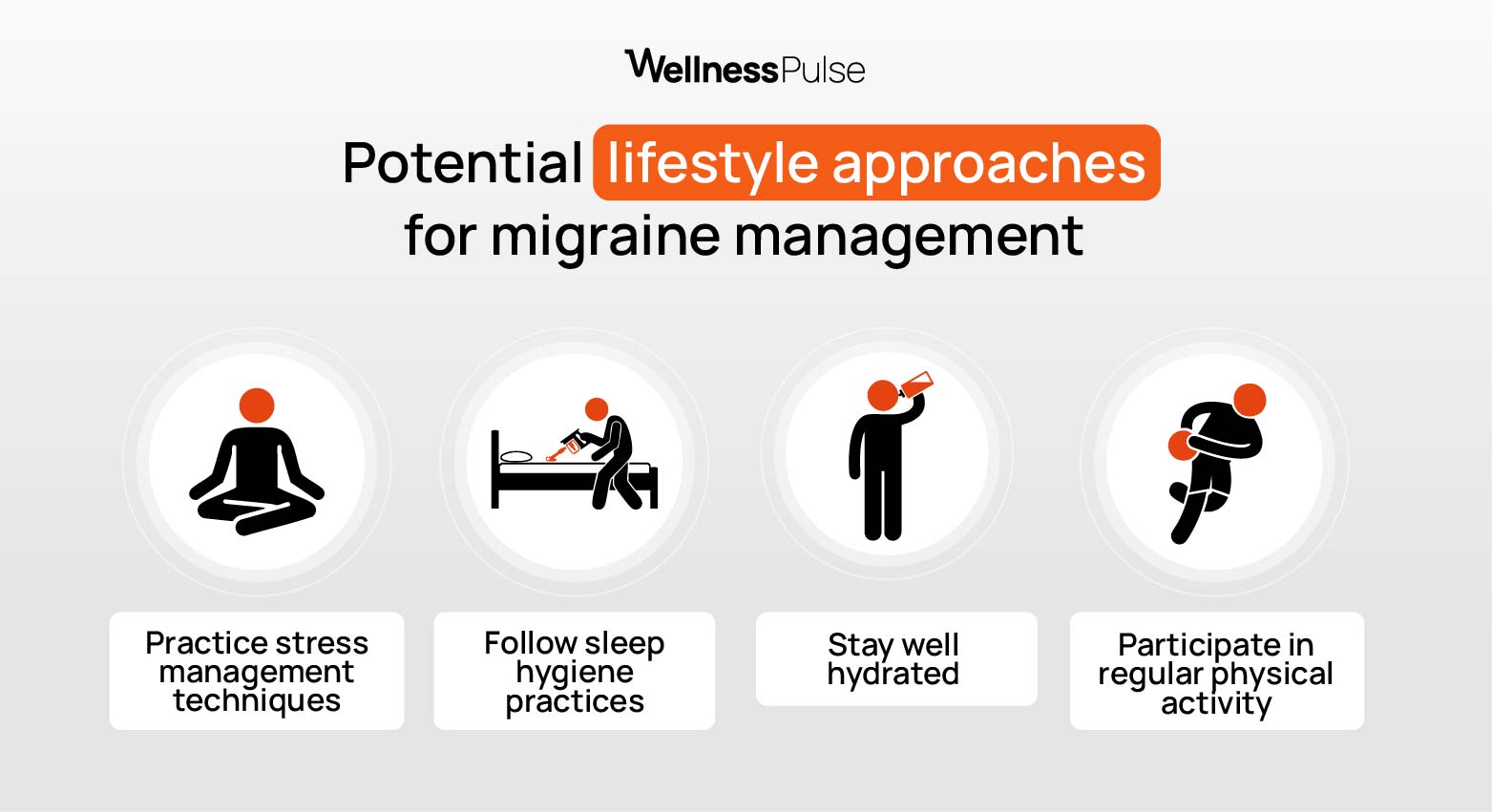 WellnessPulse

Potential lifestyle approaches for migraine management

Practice stress management techniques

Follow sleep hygiene practices

Stay well hydrated

Participate in regular physical activity